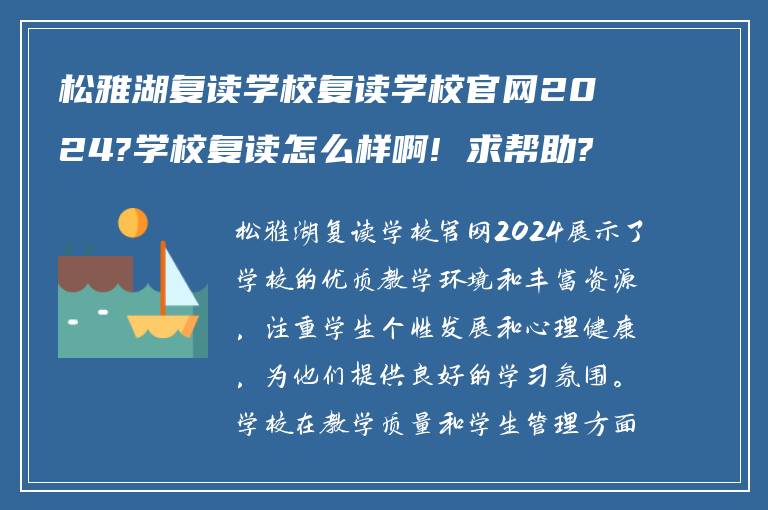 松雅湖复读学校复读学校官网2024?学校复读怎么样啊！求帮助?

松雅湖复读学校官网2024展示了学校的优质教学环境和丰富资源，注重学生个性发展和心理健康，为他们提供良好的学习氛围。学校在教学质量和学生管理方面